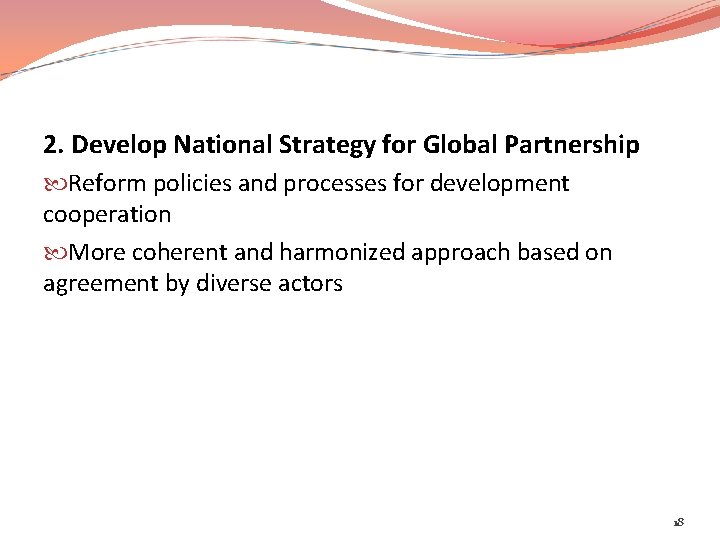 2. Develop National Strategy for Global Partnership

Reform policies and processes for development cooperation

More coherent and harmonized approach based on agreement by diverse actors

18